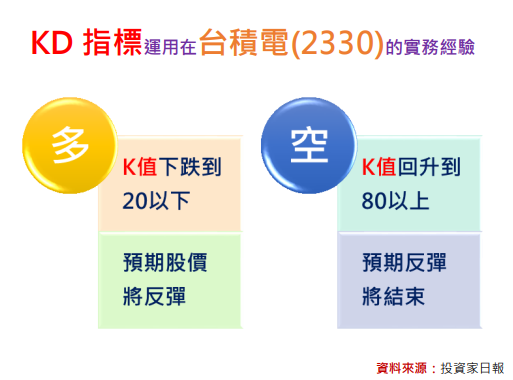 KD 指標運用在台積電(2330)的實務經驗

多

K值下跌到20以下

預期股價將反彈

空

K值回升到80以上

預期反彈將結束

資料來源：投資家日報